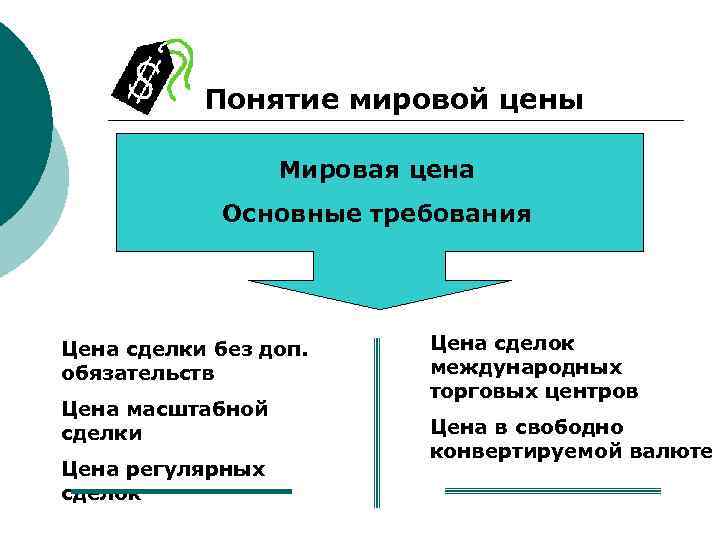 $

Понятие мировой цены

Мировая цена

Основные требования

Цена сделки без доп. обязательств

Цена масштабной сделки

Цена регулярных сделок

Цена сделок международных торговых центров

Цена в свободно конвертируемой валюте